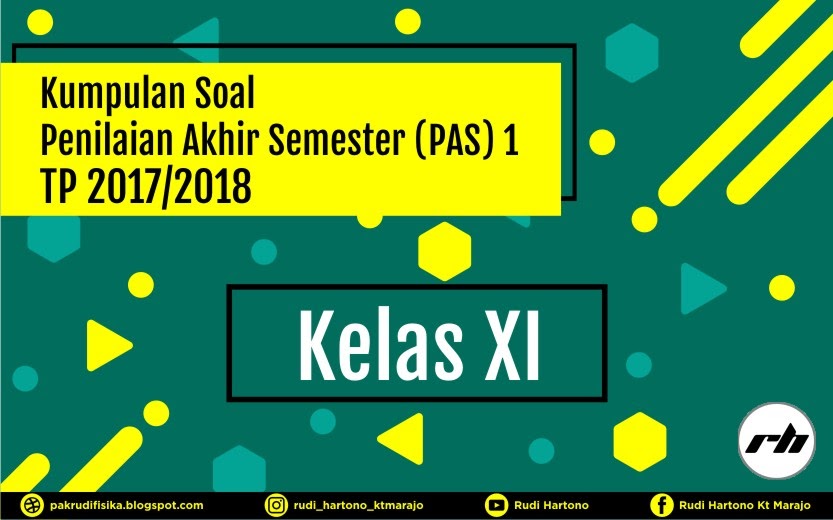 Kumpulan Soal
Penilaian Akhir Semester (PAS) 1
TP 2017/2018

Kelas XI

rh

pakrudifisika.blogspot.com rudi_hartono_ktmarajo Rudi Hartono Rudi Hartono Kt Marajo